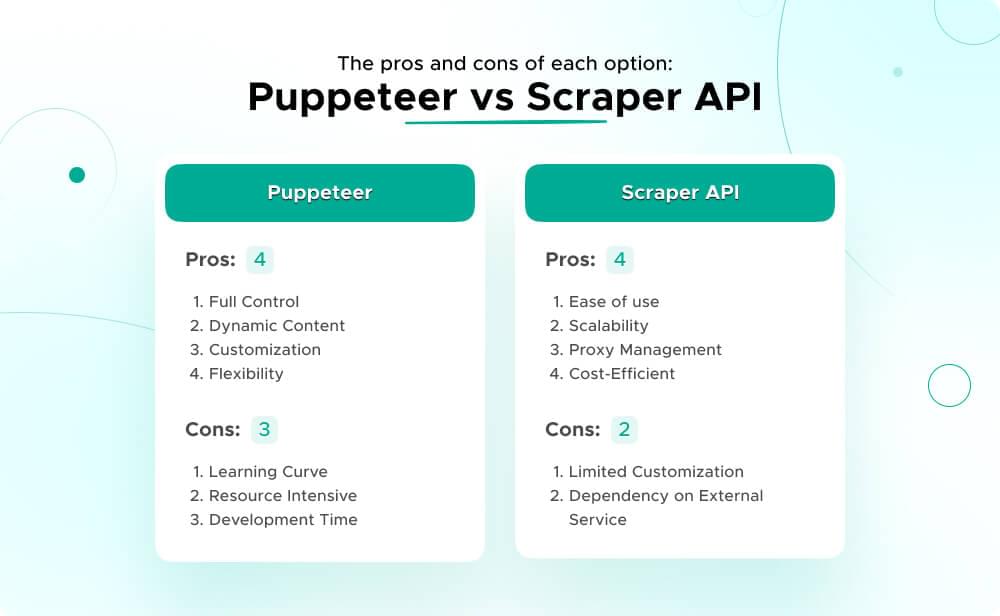 The pros and cons of each option:
Puppeteer vs Scraper API

Puppeteer

Pros: 4

1. Full Control
2. Dynamic Content
3. Customization
4. Flexibility

Cons: 3

1. Learning Curve
2. Resource Intensive
3. Development Time

Scraper API

Pros: 4

1. Ease of use
2. Scalability
3. Proxy Management
4. Cost-Efficient

Cons: 2

1. Limited Customization
2. Dependency on External Service